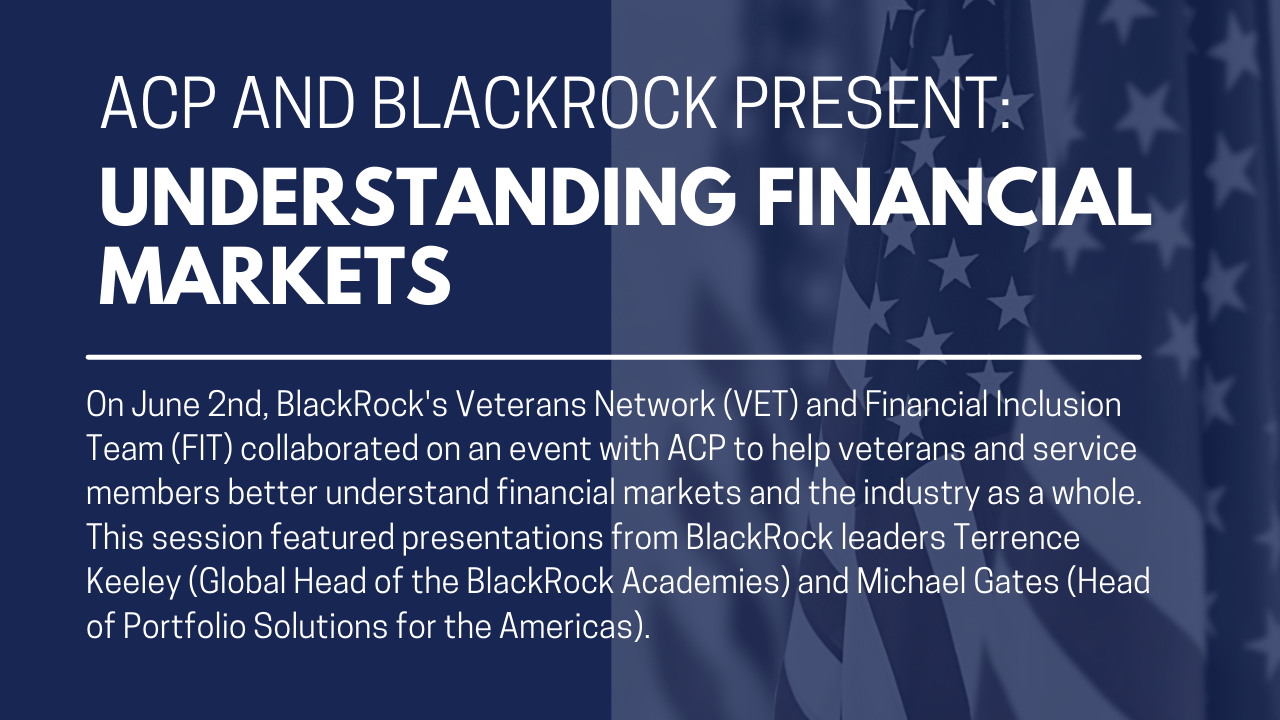 ACP AND BLACKROCK PRESENT:
UNDERSTANDING FINANCIAL MARKETS

On June 2nd, BlackRock's Veterans Network (VET) and Financial Inclusion Team (FIT) collaborated on an event with ACP to help veterans and service members better understand financial markets and the industry as a whole. This session featured presentations from BlackRock leaders Terrence Keeley (Global Head of the BlackRock Academies) and Michael Gates (Head of Portfolio Solutions for the Americas).